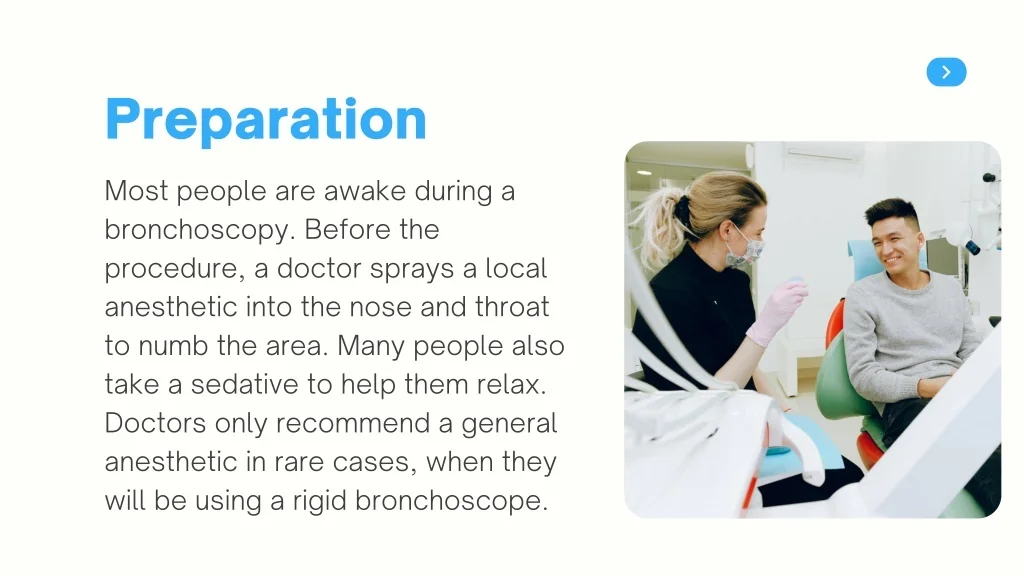 Preparation

Most people are awake during a bronchoscopy. Before the procedure, a doctor sprays a local anesthetic into the nose and throat to numb the area. Many people also take a sedative to help them relax. Doctors only recommend a general anesthetic in rare cases, when they will be using a rigid bronchoscope.